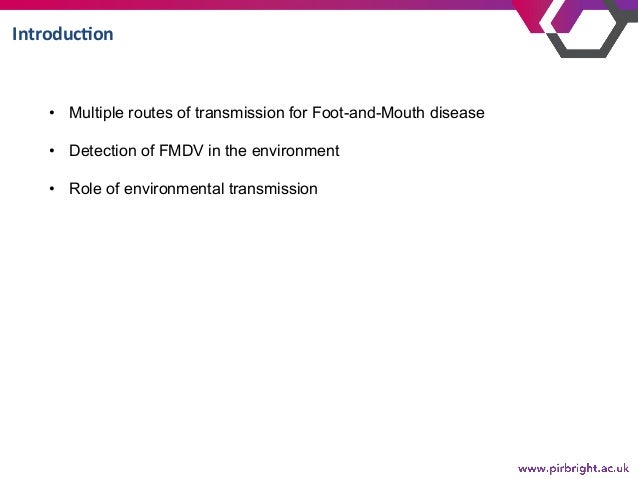 Introduction

• Multiple routes of transmission for Foot-and-Mouth disease

• Detection of FMDV in the environment

• Role of environmental transmission

www.pirbright.ac.uk